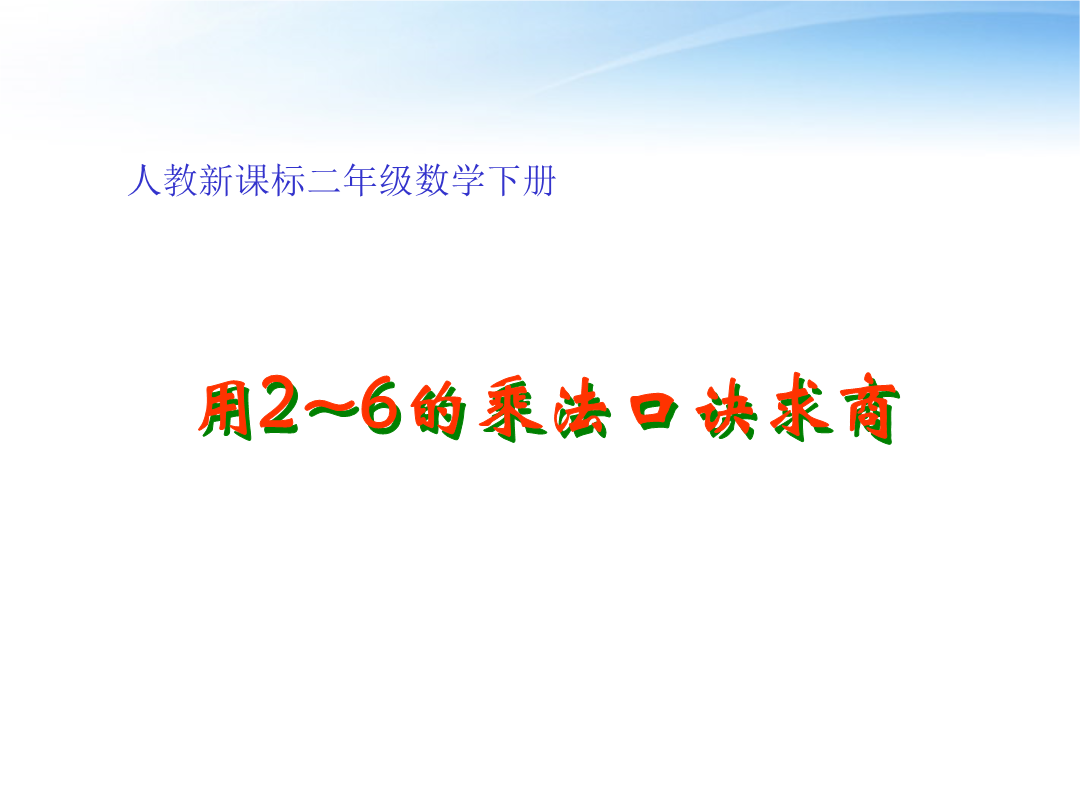 人教新课标二年级数学下册

用2~6的乘法口诀求商